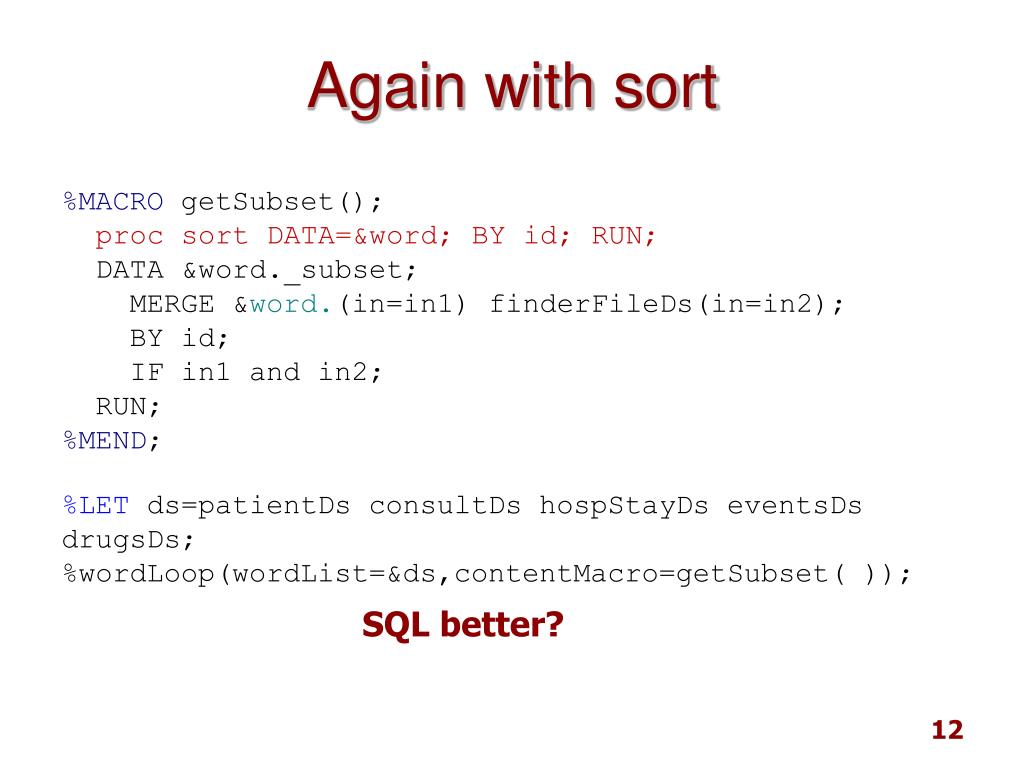 Again with sort

%MACRO getSubset();
  proc sort DATA=&word; BY id; RUN;
  DATA &word._subset;
    MERGE &word.(in=in1) finderFileDs(in=in2);
    BY id;
    IF in1 and in2;
  RUN;
%MEND;

%LET ds=patientDs consultDs hospStayDs eventsDs drugsDs;
%wordLoop(wordList=&ds,contentMacro=getSubset( ));

SQL better?

12